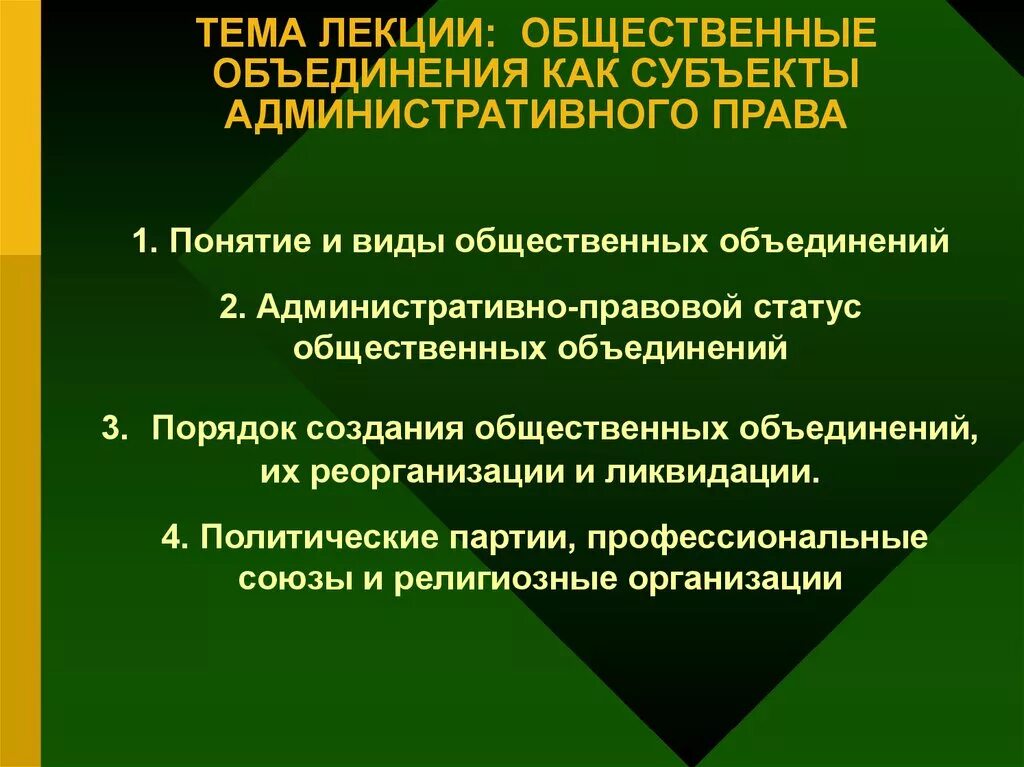 ТЕМА ЛЕКЦИИ: ОБЩЕСТВЕННЫЕ ОБЪЕДИНЕНИЯ КАК СУБЪЕКТЫ АДМИНИСТРАТИВНОГО ПРАВА

1. Понятие и виды общественных объединений

2. Административно-правовой статус общественных объединений

3. Порядок создания общественных объединений, их реорганизации и ликвидации.

4. Политические партии, профессиональные союзы и религиозные организации